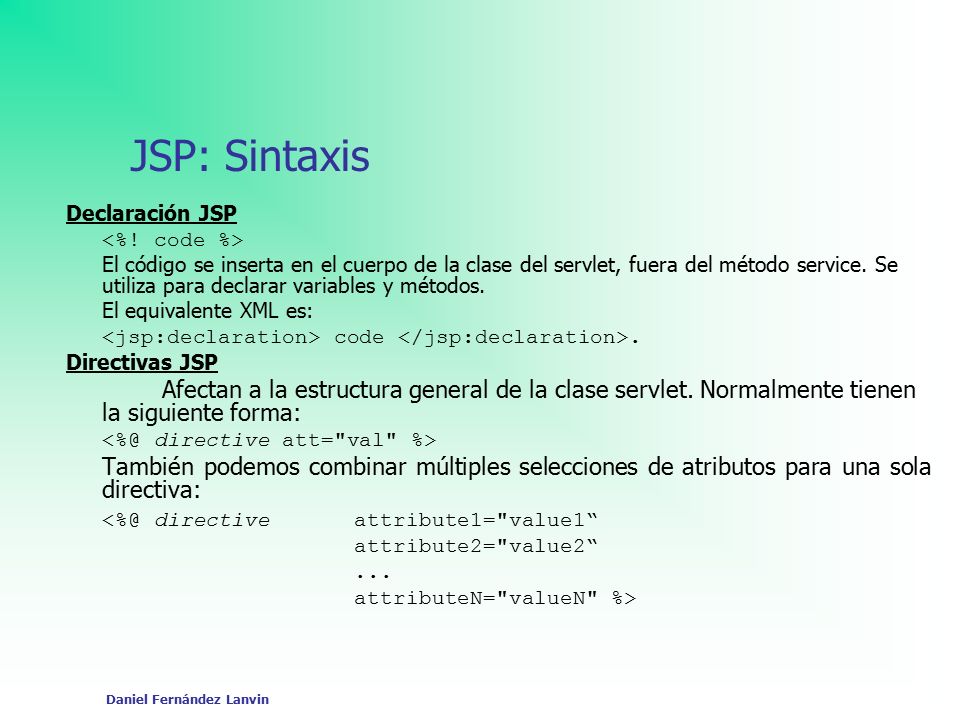 JSP: Sintaxis

Declaración JSP

<%! code %>

El código se inserta en el cuerpo de la clase del servlet, fuera del método service. Se utiliza para declarar variables y métodos.

El equivalente XML es:

<jsp:declaration> code </jsp:declaration>.

Directivas JSP

Afectan a la estructura general de la clase servlet. Normalmente tienen la siguiente forma:

<%@ directive att="val" %>

También podemos combinar múltiples selecciones de atributos para una sola directiva:

<%@ directive attribute1="value1“
attribute2="value2“
...
attributeN="valueN" %>

Daniel Fernández Lanvin